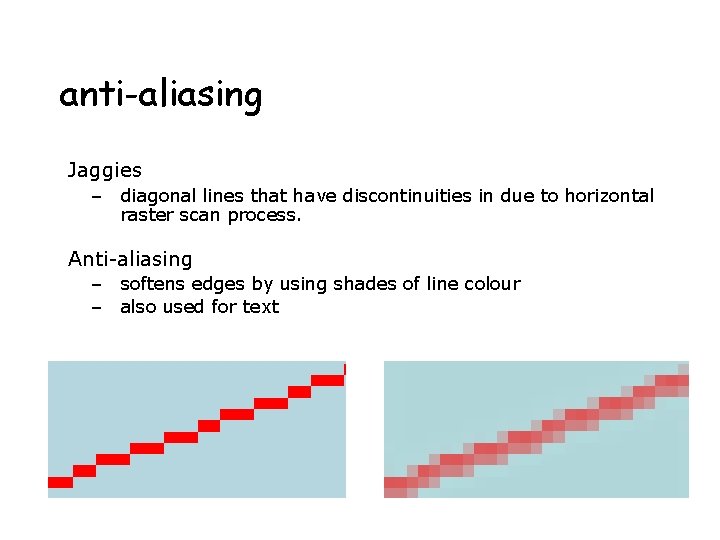 anti-aliasing

Jaggies

– diagonal lines that have discontinuities in due to horizontal raster scan process.

Anti-aliasing

– softens edges by using shades of line colour

– also used for text